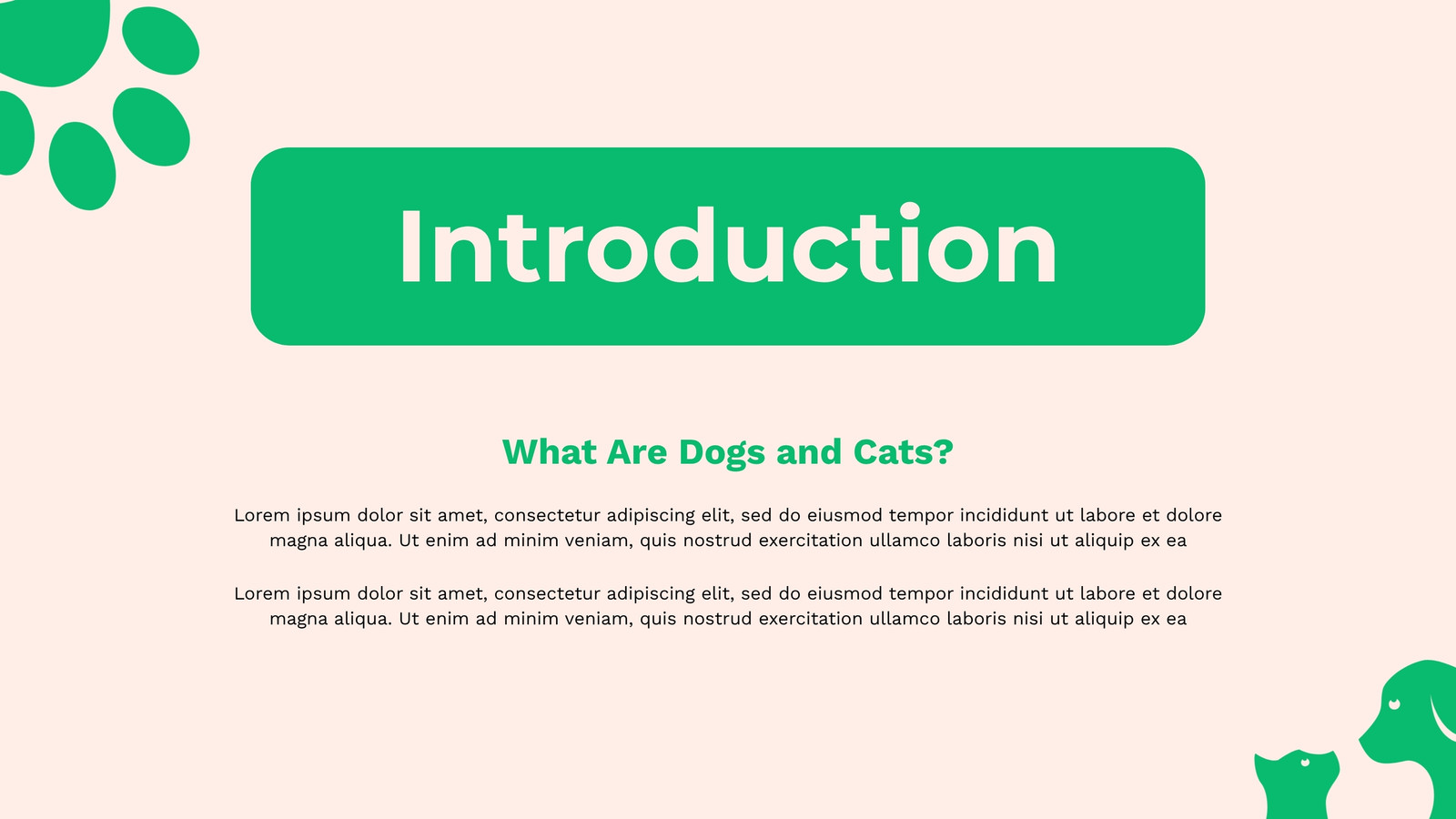 Introduction

What Are Dogs and Cats?

Lorem ipsum dolor sit amet, consectetur adipiscing elit, sed do eiusmod tempor incididunt ut labore et dolore magna aliqua. Ut enim ad minim veniam, quis nostrud exercitation ullamco laboris nisi ut aliquip ex ea

Lorem ipsum dolor sit amet, consectetur adipiscing elit, sed do eiusmod tempor incididunt ut labore et dolore magna aliqua. Ut enim ad minim veniam, quis nostrud exercitation ullamco laboris nisi ut aliquip ex ea